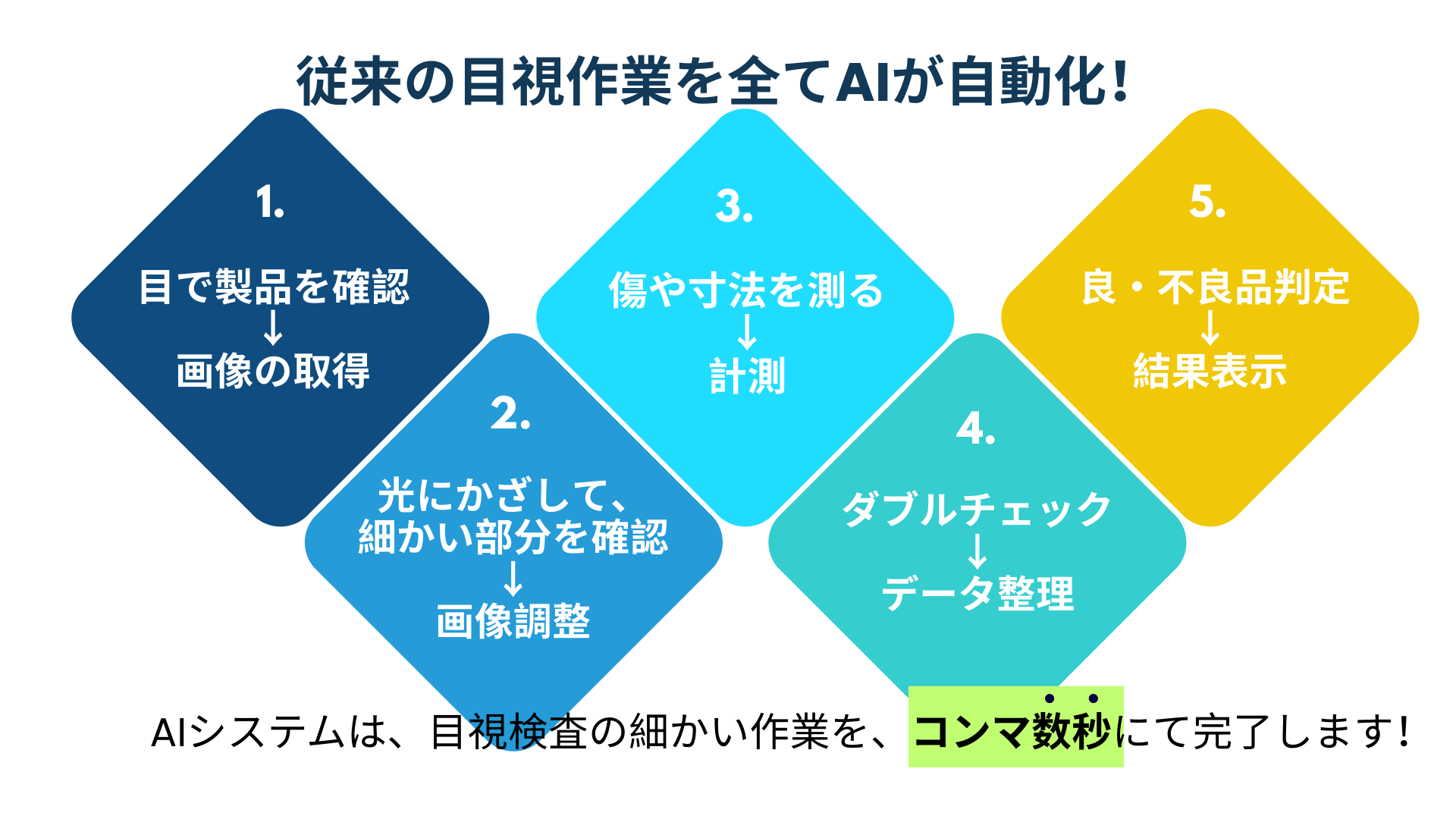 従来の目視作業を全てAIが自動化!

1.
目で製品を確認
↓
画像の取得

2.
光にかざして、細かい部分を確認
↓
画像調整

3.
傷や寸法を測る
↓
計測

4.
ダブルチェック
↓
データ整理

5.
良・不良品判定
↓
結果表示

AIシステムは、目視検査の細かい作業を、コンマ数秒にて完了します!